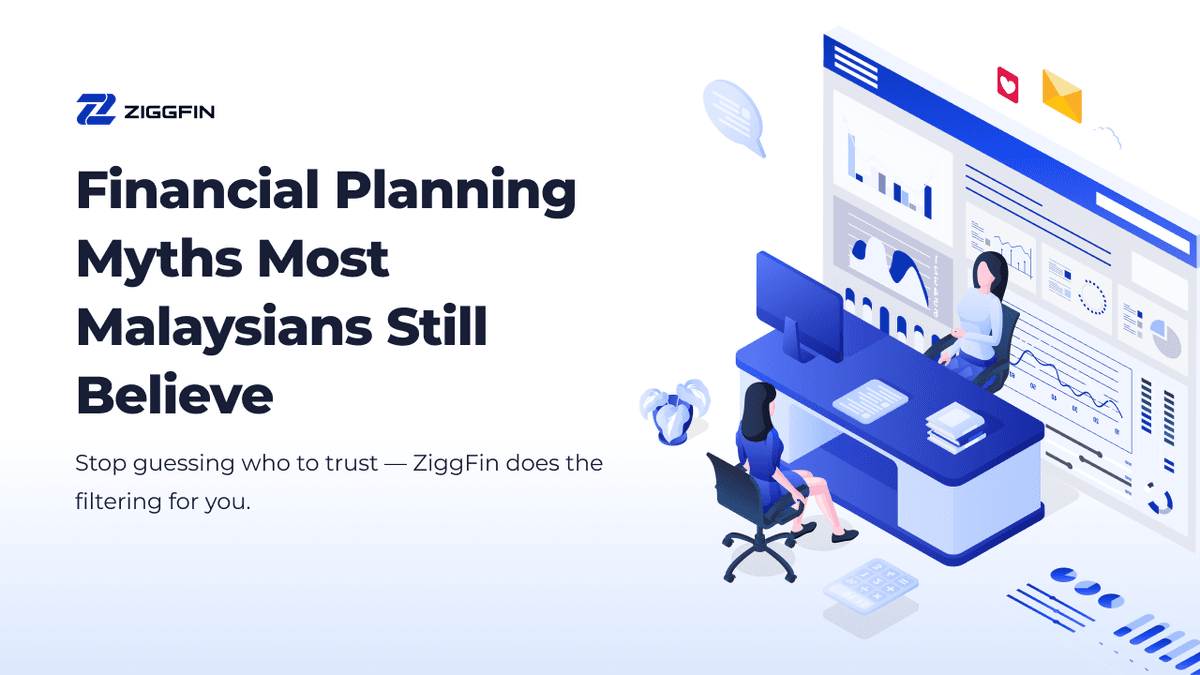 ZIGGFIN

Financial Planning Myths Most Malaysians Still Believe

Stop guessing who to trust — ZiggFin does the filtering for you.